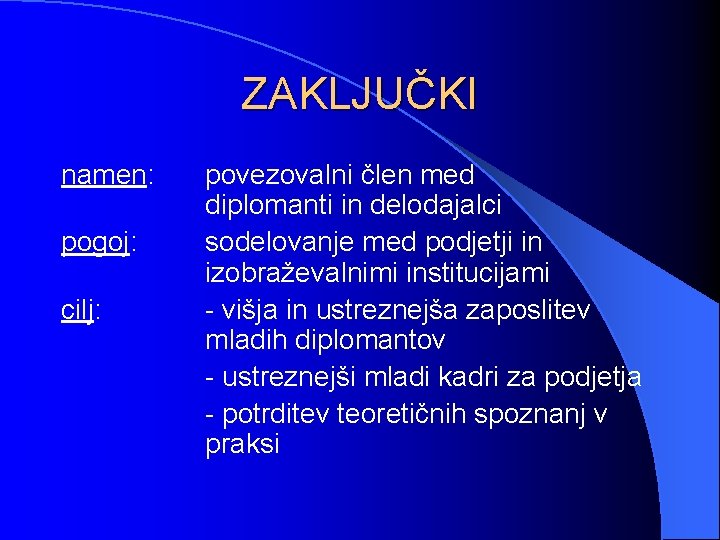 ZAKLJUČKI

namen: povezovalni člen med diplomanti in delodajalci

pogoj: sodelovanje med podjetji in izobraževalnimi institucijami

cilj: - višja in ustreznejša zaposlitev mladih diplomantov

- ustreznejši mladi kadri za podjetja

- potrditev teoretičnih spoznanj v praksi